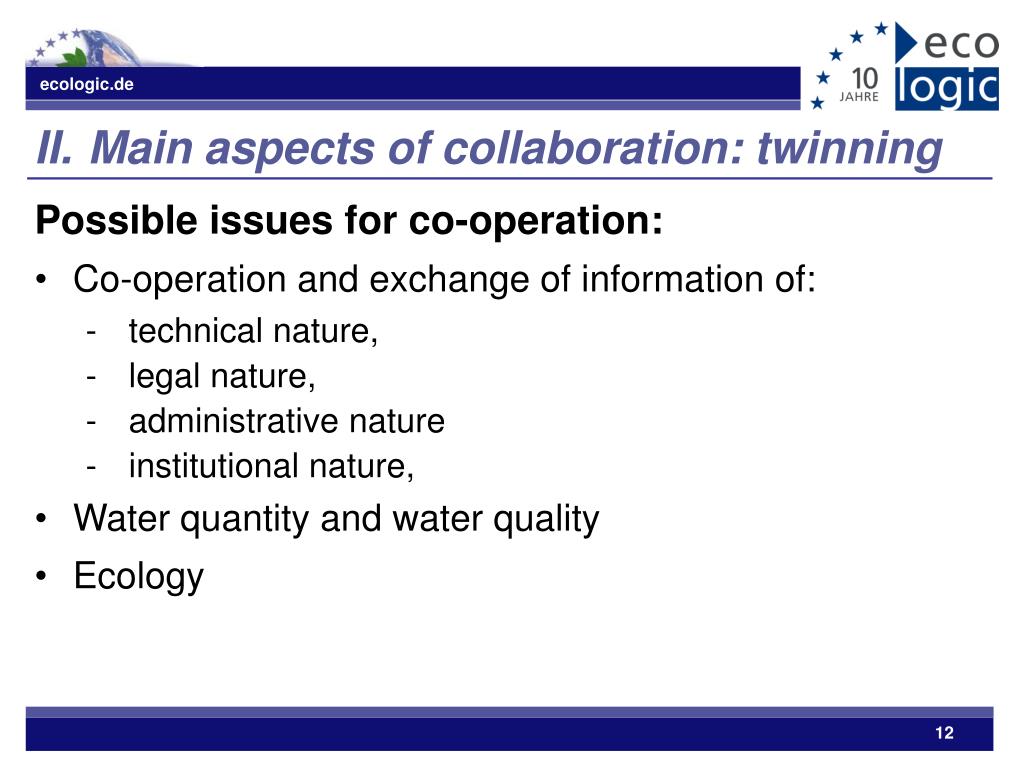 ecologic.de

10 JAHRE

eco logic

II. Main aspects of collaboration: twinning

Possible issues for co-operation:

• Co-operation and exchange of information of:
- technical nature,
- legal nature,
- administrative nature
- institutional nature,

• Water quantity and water quality

• Ecology

12